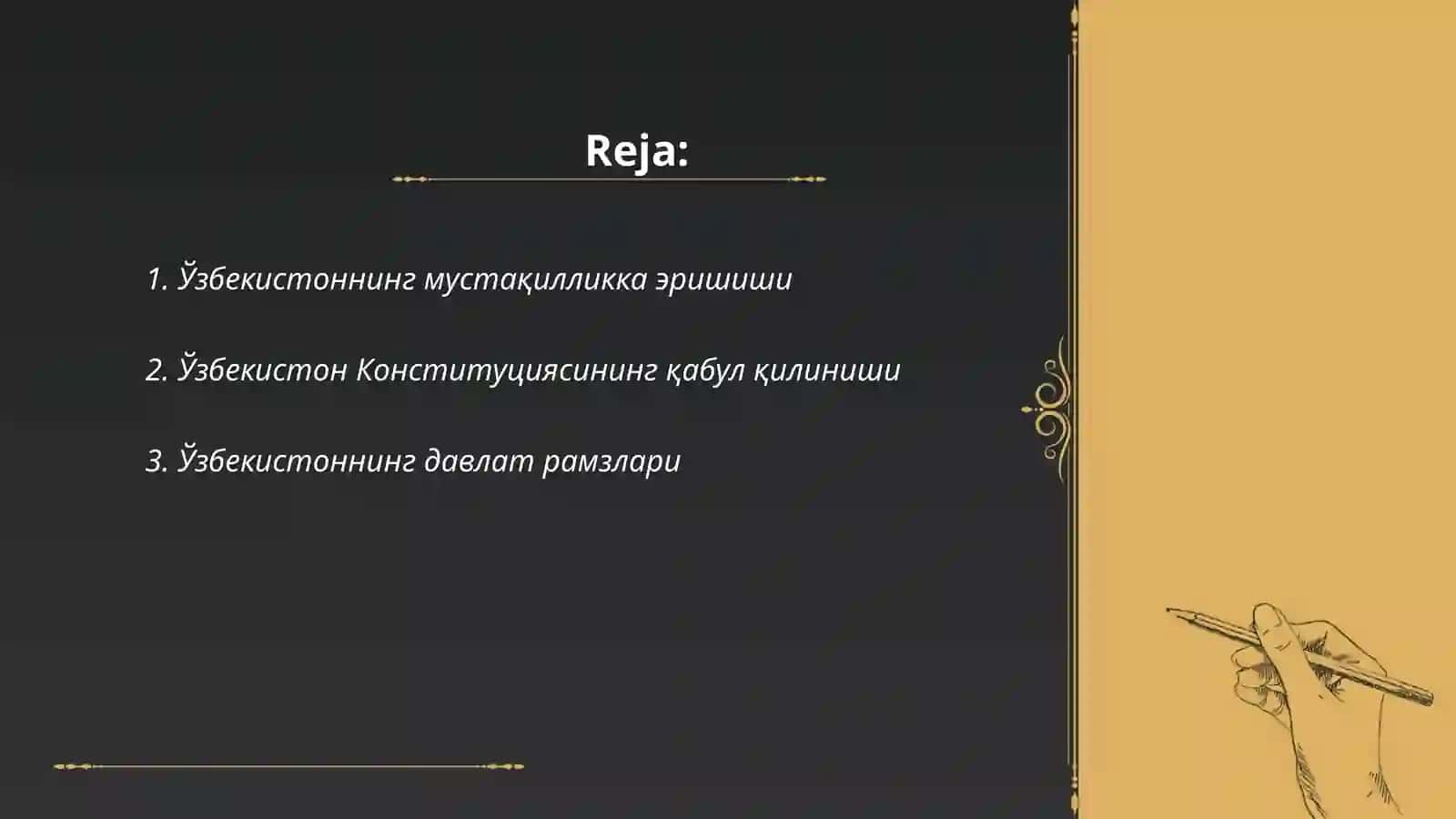 Reja:

1. Ўзбекистоннинг мустақилликка эришиши

2. Ўзбекистон Конституциясининг қабул қилиниши

3. Ўзбекистоннинг давлат рамзлари